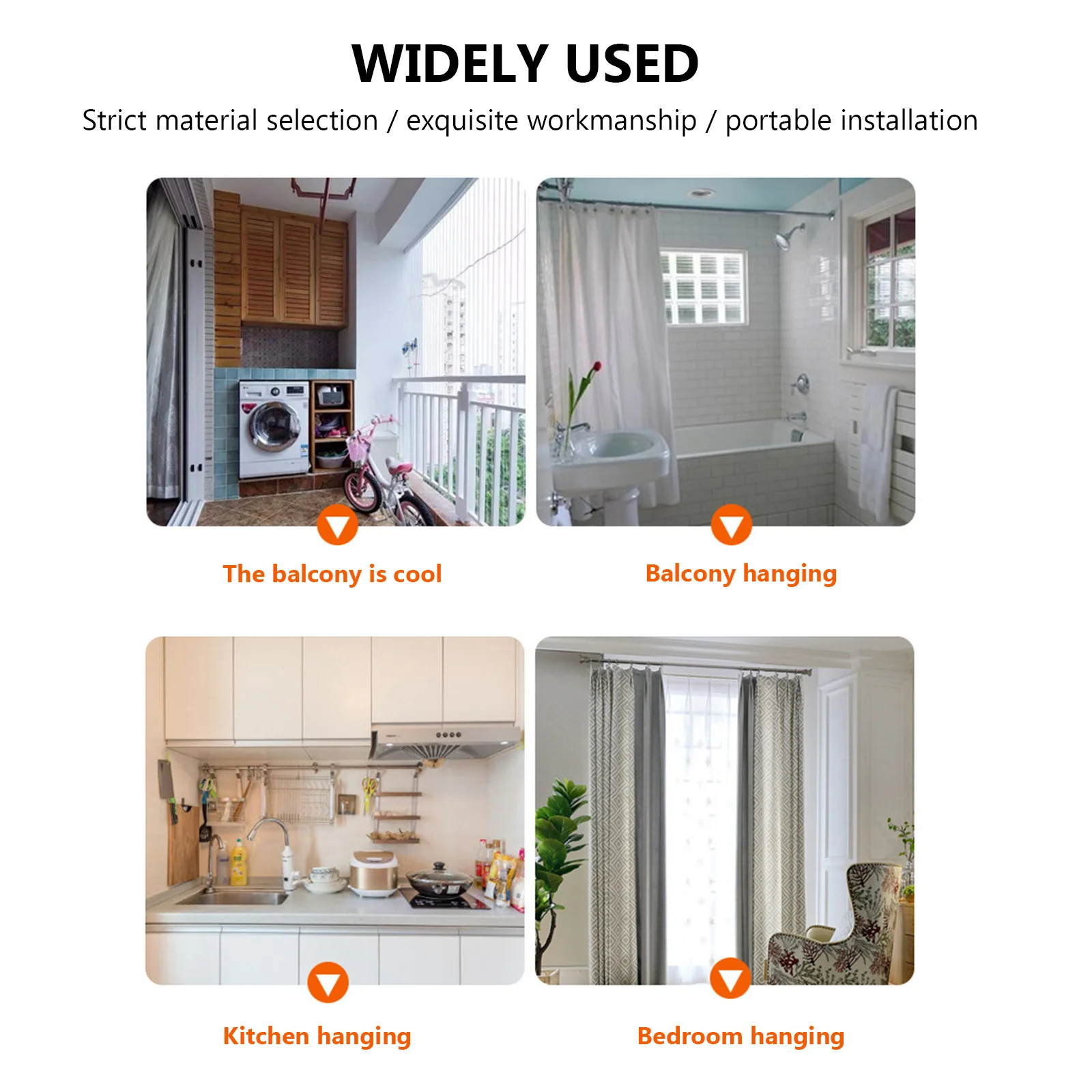 WIDELY USED

Strict material selection / exquisite workmanship / portable installation

The balcony is cool

Balcony hanging

Kitchen hanging

Bedroom hanging